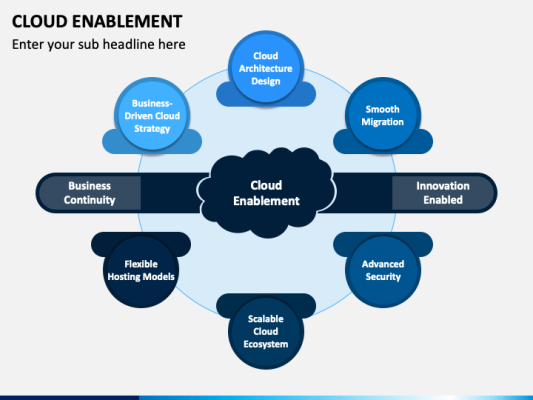 CLOUD ENABLEMENT

Enter your sub headline here

Cloud Architecture Design

Business-Driven Cloud Strategy

Smooth Migration

Business Continuity

Cloud Enablement

Innovation Enabled

Flexible Hosting Models

Advanced Security

Scalable Cloud Ecosystem